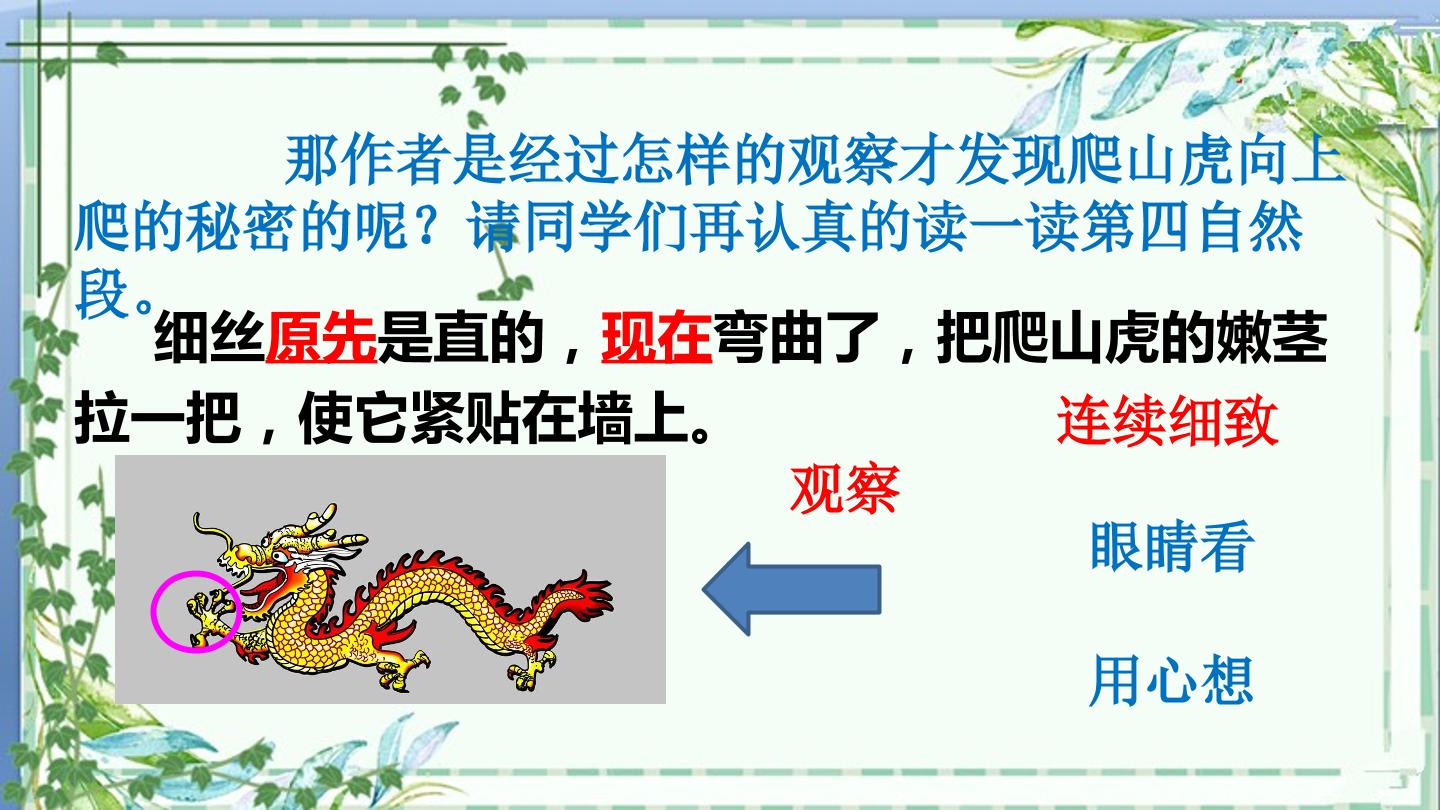 那作者是经过怎样的观察才发现爬山虎向上爬的秘密的呢？请同学们再认真的读一读第四自然段。

细丝原先是直的，现在弯曲了，把爬山虎的嫩茎拉一把，使它紧贴在墙上。

连续细致

观察

眼睛看

用心想